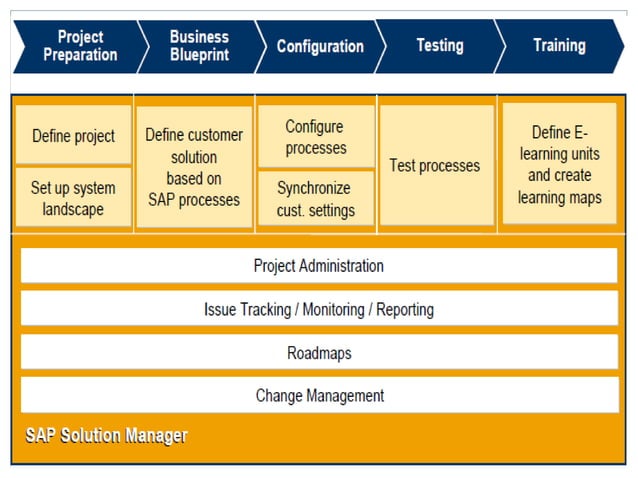 Project Preparation
Business Blueprint
Configuration
Testing
Training

Define project
Set up system landscape
Define customer solution based on SAP processes
Configure processes
Synchronize cust. settings
Test processes
Define E-learning units and create learning maps

Project Administration
Issue Tracking / Monitoring / Reporting
Roadmaps
Change Management

SAP Solution Manager